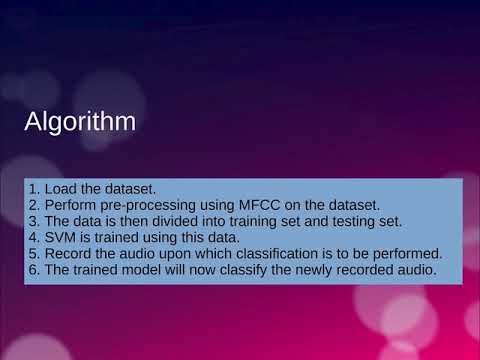 Algorithm

1. Load the dataset.
2. Perform pre-processing using MFCC on the dataset.
3. The data is then divided into training set and testing set.
4. SVM is trained using this data.
5. Record the audio upon which classification is to be performed.
6. The trained model will now classify the newly recorded audio.